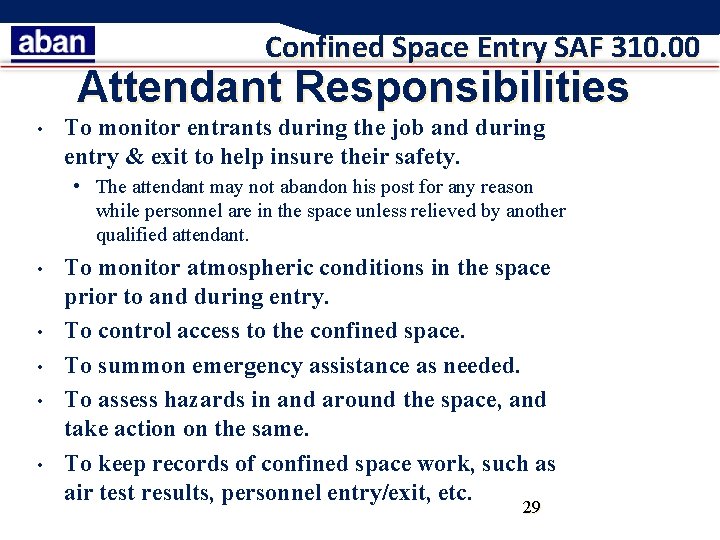 aban

Confined Space Entry SAF 310.00

Attendant Responsibilities

• To monitor entrants during the job and during entry & exit to help insure their safety.
  • The attendant may not abandon his post for any reason while personnel are in the space unless relieved by another qualified attendant.

• To monitor atmospheric conditions in the space prior to and during entry.

• To control access to the confined space.

• To summon emergency assistance as needed.

• To assess hazards in and around the space, and take action on the same.

• To keep records of confined space work, such as air test results, personnel entry/exit, etc.

29